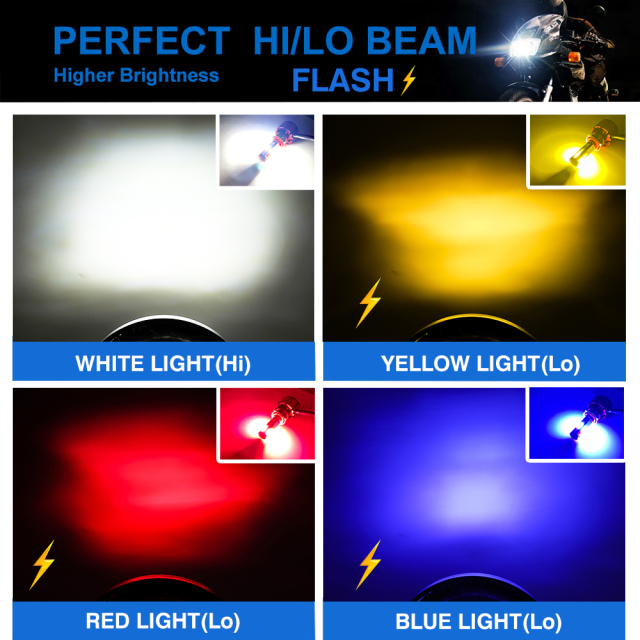 PERFECT HI/LO BEAM
Higher Brightness
FLASH

WHITE LIGHT(Hi)

YELLOW LIGHT(Lo)

RED LIGHT(Lo)

BLUE LIGHT(Lo)